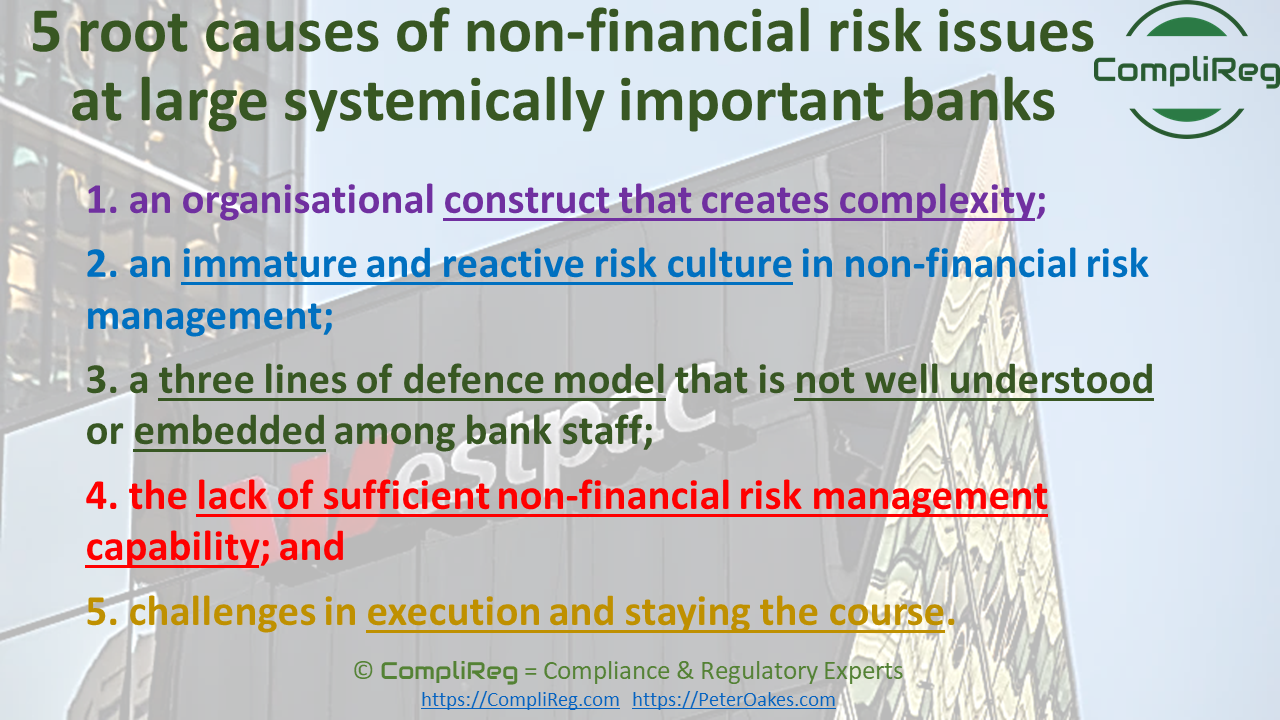 5 root causes of non-financial risk issues at large systemically important banks

CompliReg

1. an organisational construct that creates complexity;

2. an immature and reactive risk culture in non-financial risk management;

3. a three lines of defence model that is not well understood or embedded among bank staff;

4. the lack of sufficient non-financial risk management capability; and

5. challenges in execution and staying the course.

Westpac

© CompliReg = Compliance & Regulatory Experts
https://CompliReg.com https://PeterOakes.com